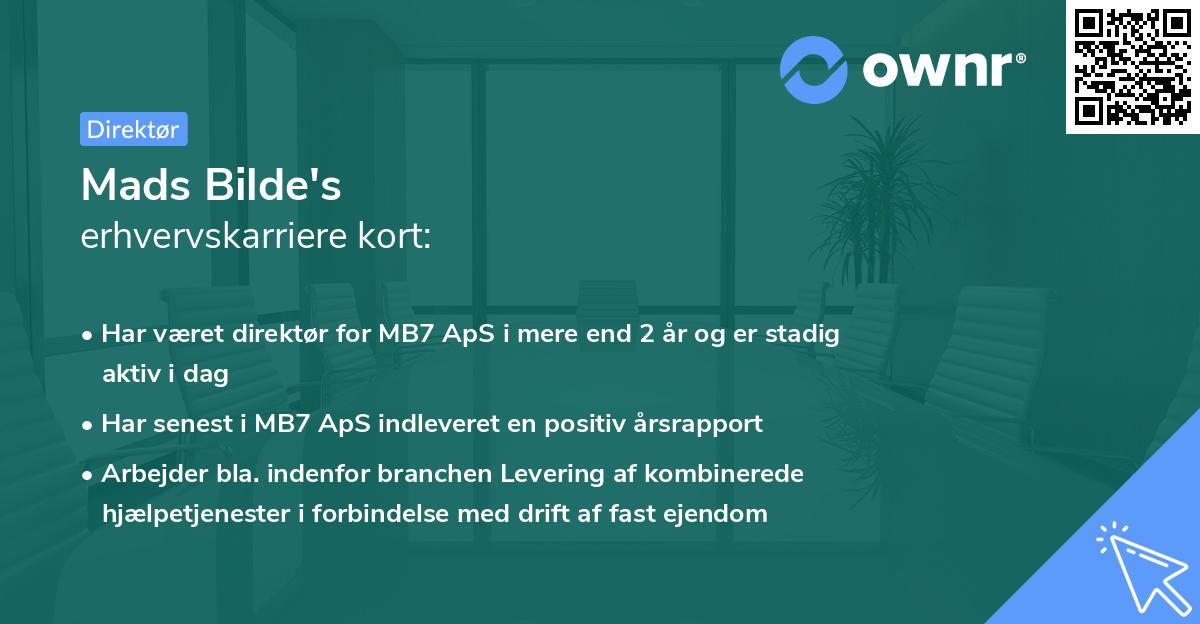 ownr®

Direktør

Mads Bilde's
erhvervskarriere kort:

• Har været direktør for MB7 ApS i mere end 2 år og er stadig aktiv i dag

• Har senest i MB7 ApS indleveret en positiv årsrapport

• Arbejder bla. indenfor branchen Levering af kombinerede hjælpetjenester i forbindelse med drift af fast ejendom